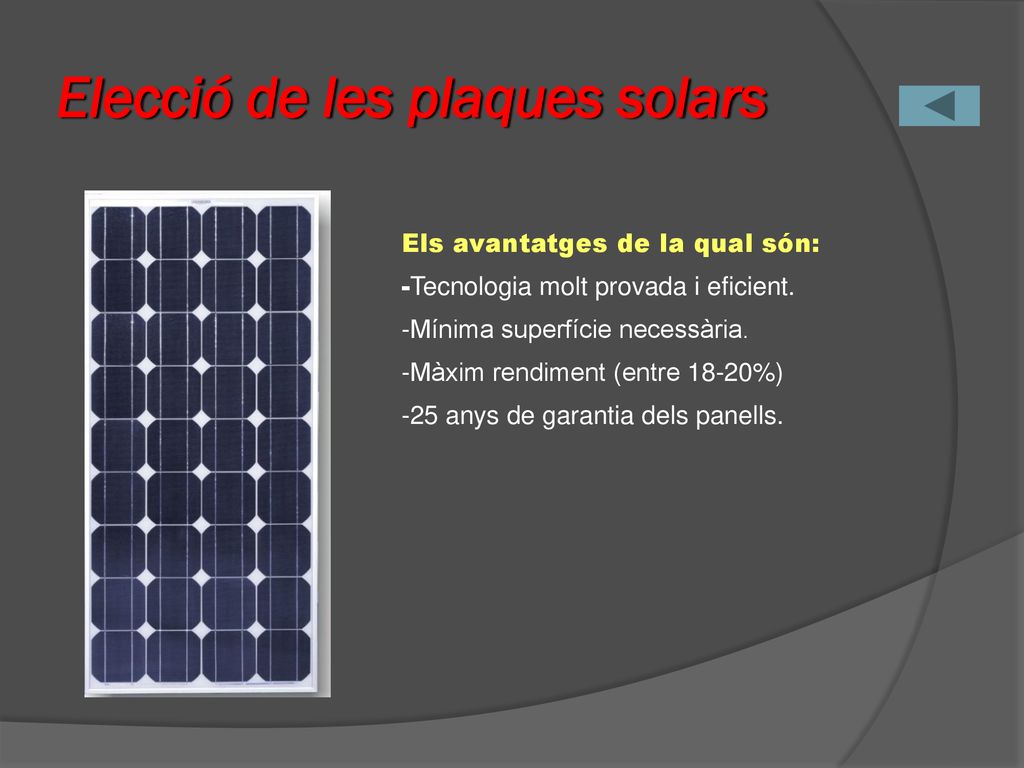 Elecció de les plaques solars

Els avantatges de la qual són:

-Tecnologia molt provada i eficient.

-Mínima superfície necessària.

-Màxim rendiment (entre 18-20%)

-25 anys de garantia dels panells.